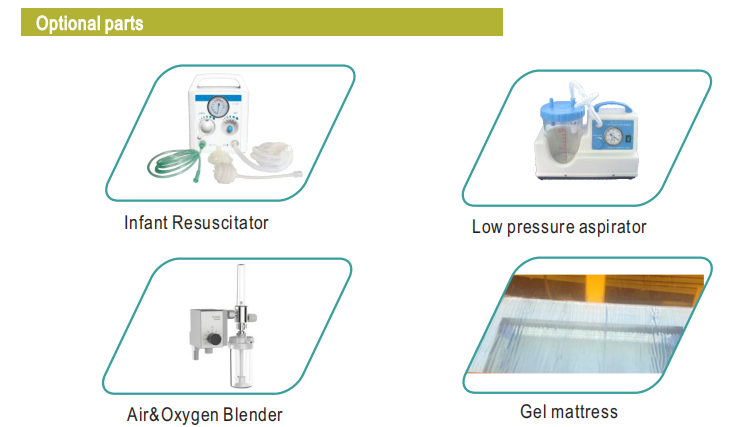 Optional parts

Infant Resuscitator

Low pressure aspirator

Air&Oxygen Blender

Gel mattress